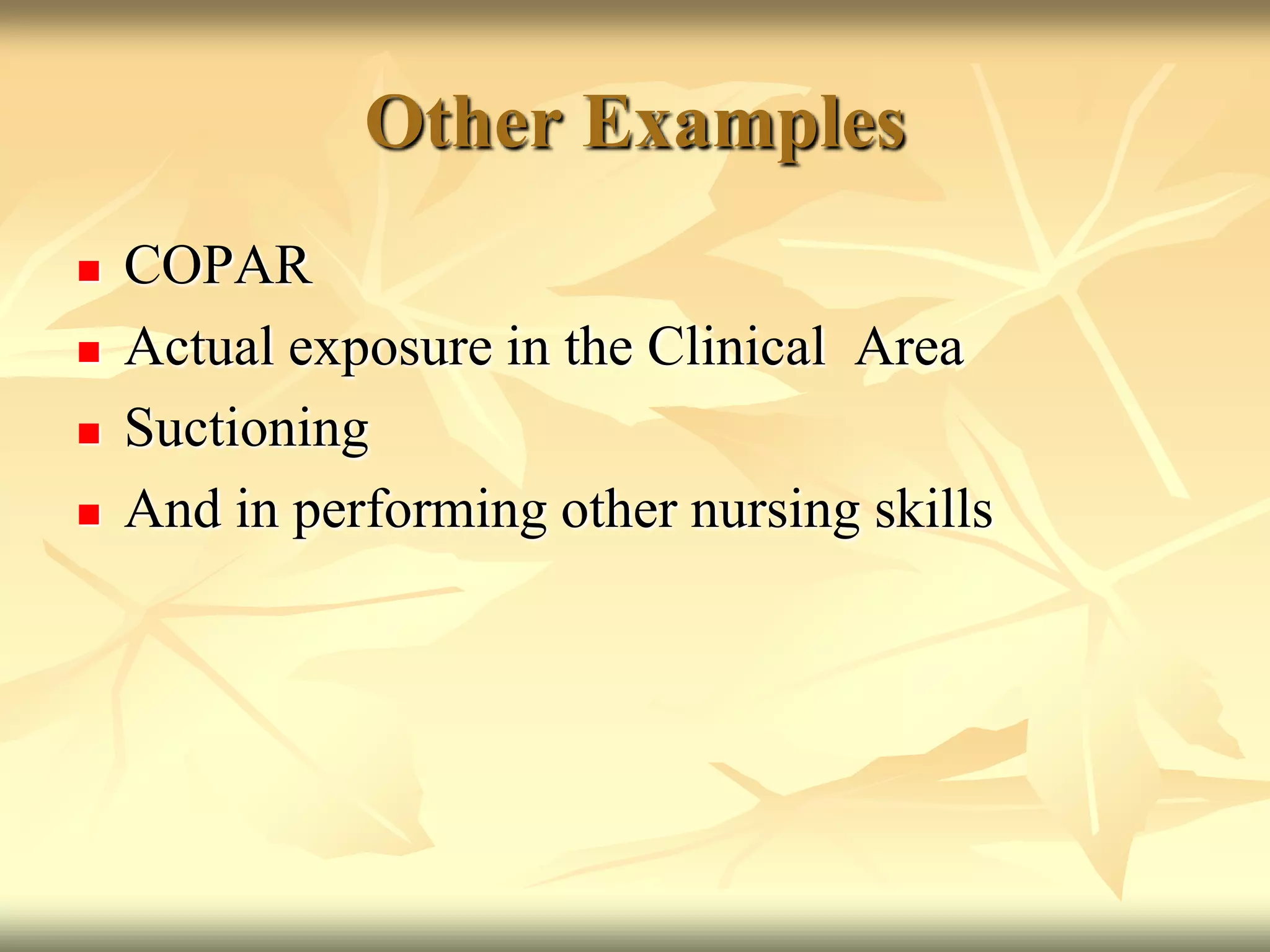 Other Examples

- COPAR
- Actual exposure in the Clinical Area
- Suctioning
- And in performing other nursing skills